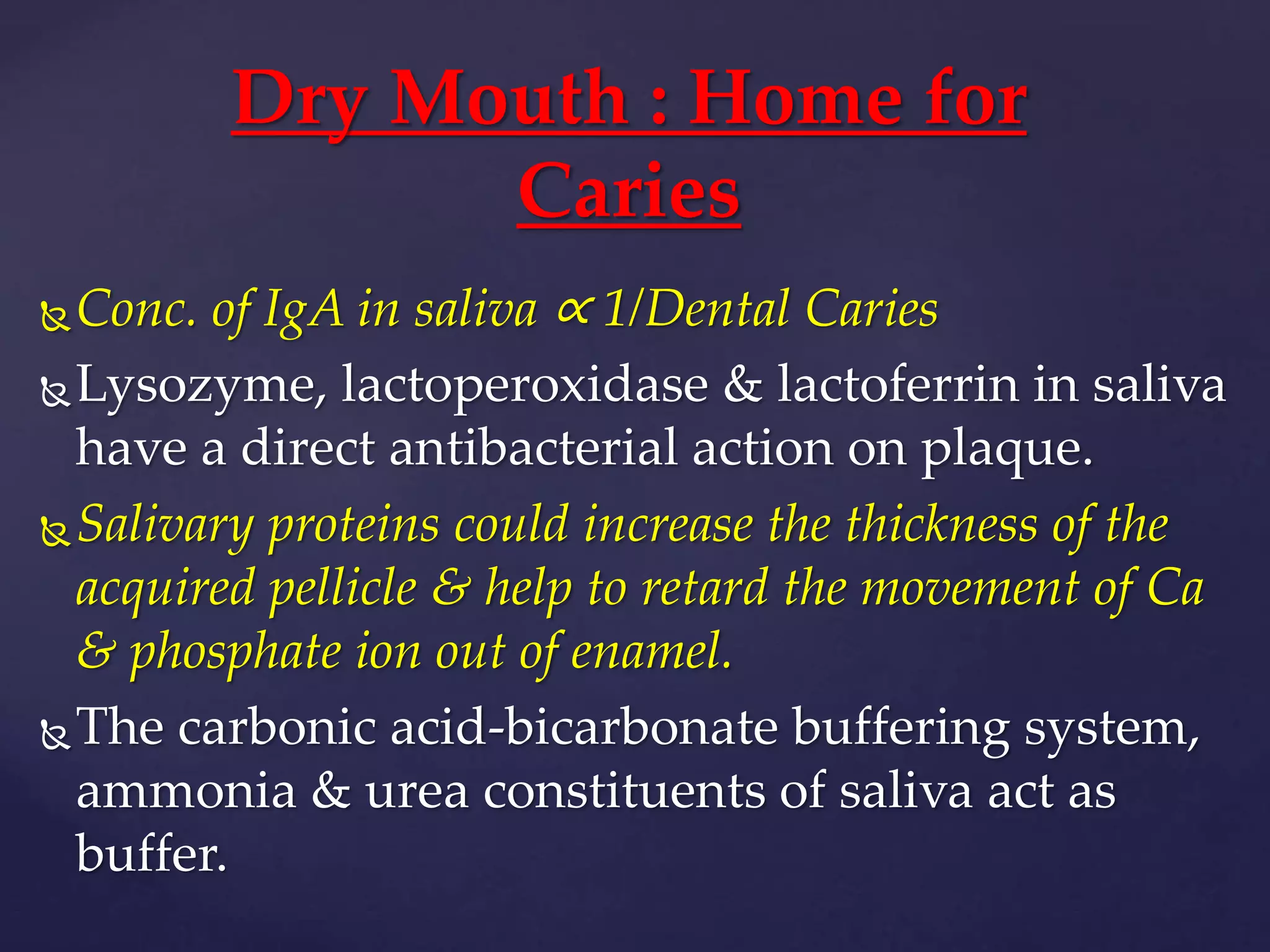 Dry Mouth : Home for Caries

Conc. of IgA in saliva $\propto$ 1/Dental Caries

Lysozyme, lactoperoxidase & lactoferrin in saliva have a direct antibacterial action on plaque.

Salivary proteins could increase the thickness of the acquired pellicle & help to retard the movement of Ca & phosphate ion out of enamel.

The carbonic acid-bicarbonate buffering system, ammonia & urea constituents of saliva act as buffer.